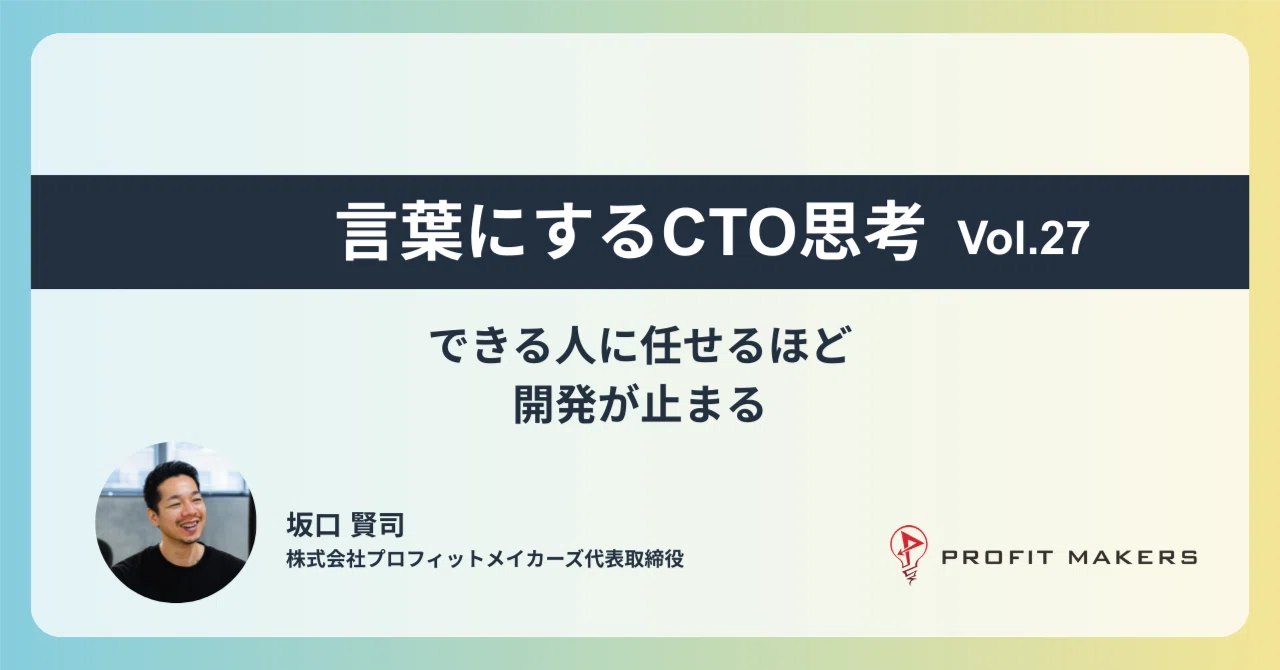 言葉にするCTO思考 Vol.27

できる人に任せるほど
開発が止まる

坂口 賢司
株式会社プロフィットメイカーズ代表取締役

PROFIT MAKERS